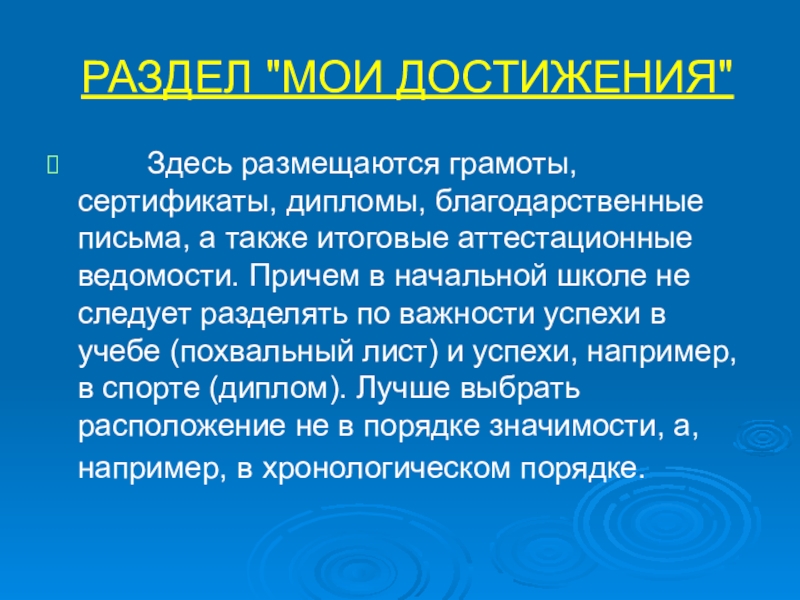 РАЗДЕЛ "МОИ ДОСТИЖЕНИЯ"

Здесь размещаются грамоты, сертификаты, дипломы, благодарственные письма, а также итоговые аттестационные ведомости. Причем в начальной школе не следует разделять по важности успехи в учебе (похвальный лист) и успехи, например, в спорте (диплом). Лучше выбрать расположение не в порядке значимости, а, например, в хронологическом порядке.